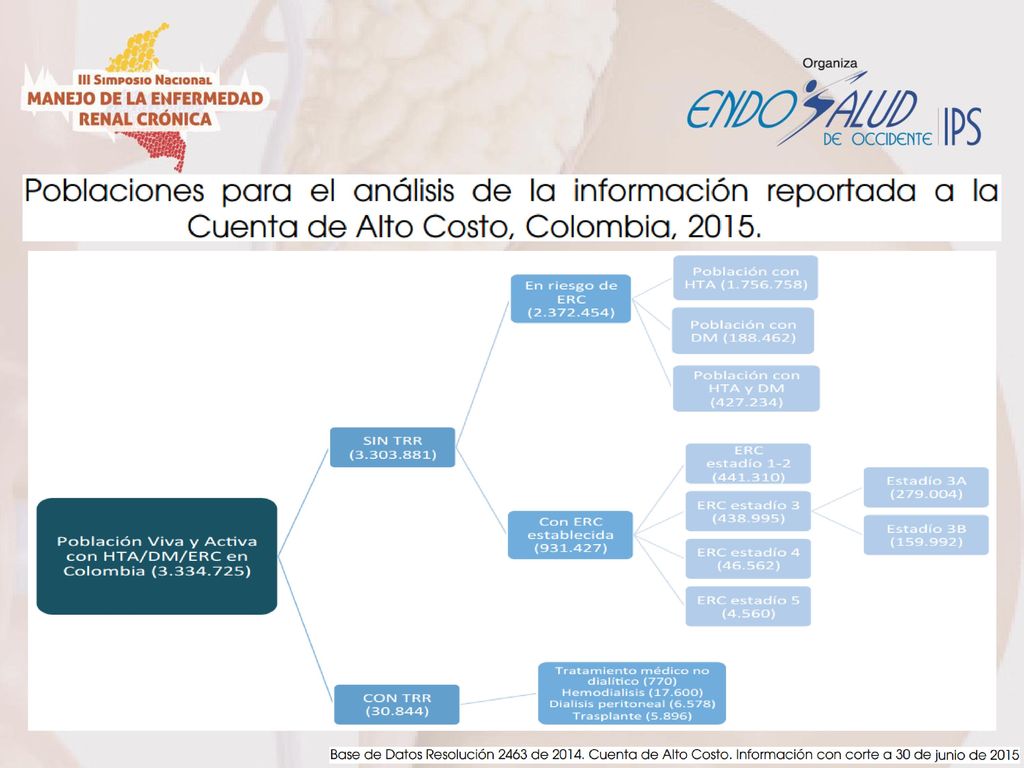 III Simposio Nacional
MANEJO DE LA ENFERMEDAD RENAL CRÓNICA

Organiza
ENDOSALUD DE OCCIDENTE IPS

Poblaciones para el análisis de la información reportada a la Cuenta de Alto Costo, Colombia, 2015.

Población Viva y Activa con HTA/DM/ERC en Colombia (3.334.725)

SIN TRR (3.303.881)

En riesgo de ERC (2.372.454)

Población con HTA (1.756.758)

Población con DM (188.462)

Población con HTA y DM (427.234)

Con ERC establecida (931.427)

ERC estadío 1-2 (441.310)

ERC estadío 3 (438.995)

Estadío 3A (279.004)

Estadío 3B (159.992)

ERC estadío 4 (46.562)

ERC estadío 5 (4.560)

CON TRR (30.844)

Tratamiento médico no dialítico (770)
Hemodialisis (17.600)
Dialisis peritoneal (6.578)
Trasplante (5.896)

Base de Datos Resolución 2463 de 2014. Cuenta de Alto Costo. Información con corte a 30 de junio de 2015